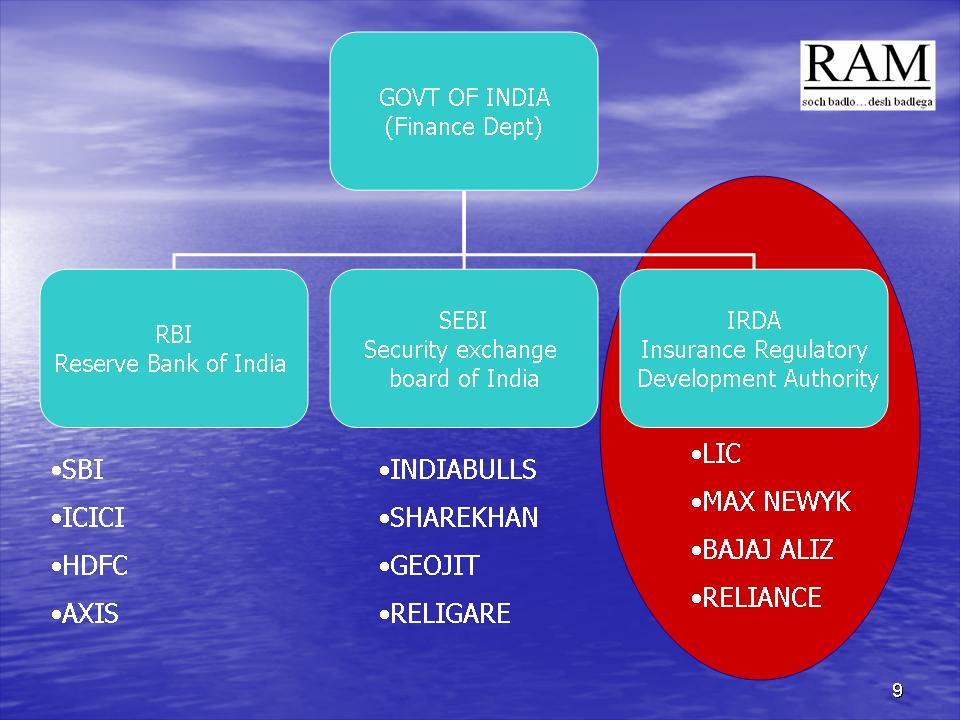 RAM
soch badlo…desh badlega

GOVT OF INDIA
(Finance Dept)

RBI
Reserve Bank of India

SEBI
Security exchange board of India

IRDA
Insurance Regulatory Development Authority

•SBI
•ICICI
•HDFC
•AXIS

•INDIABULLS
•SHAREKHAN
•GEOJIT
•RELIGARE

•LIC
•MAX NEWYK
•BAJAJ ALIZ
•RELIANCE

9